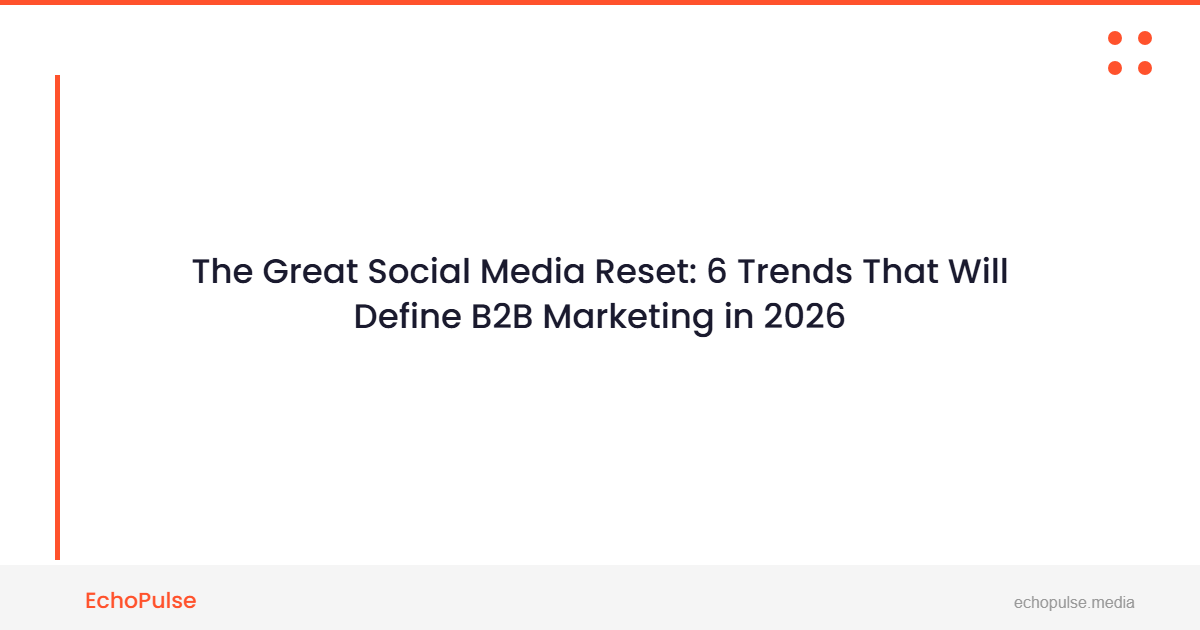 The Great Social Media Reset: 6 Trends That Will Define B2B Marketing in 2026

EchoPulse

echopulse.media